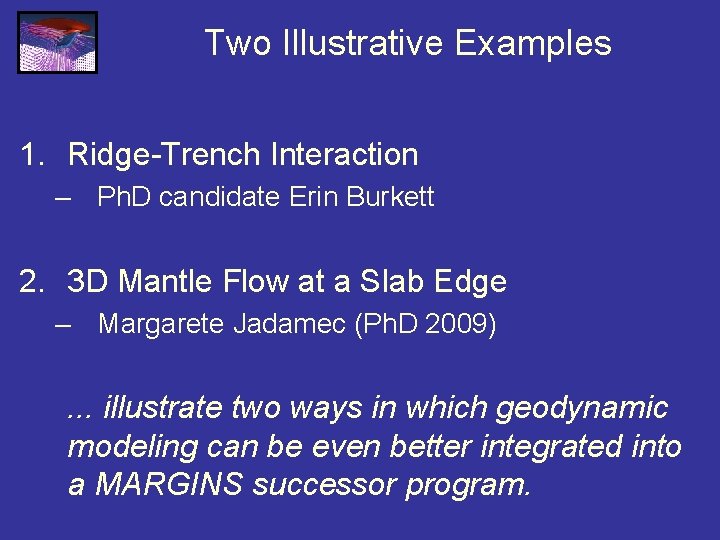 Two Illustrative Examples

1. Ridge-Trench Interaction
– PhD candidate Erin Burkett

2. 3D Mantle Flow at a Slab Edge
– Margarete Jadamec (PhD 2009)

... illustrate two ways in which geodynamic modeling can be even better integrated into a MARGINS successor program.